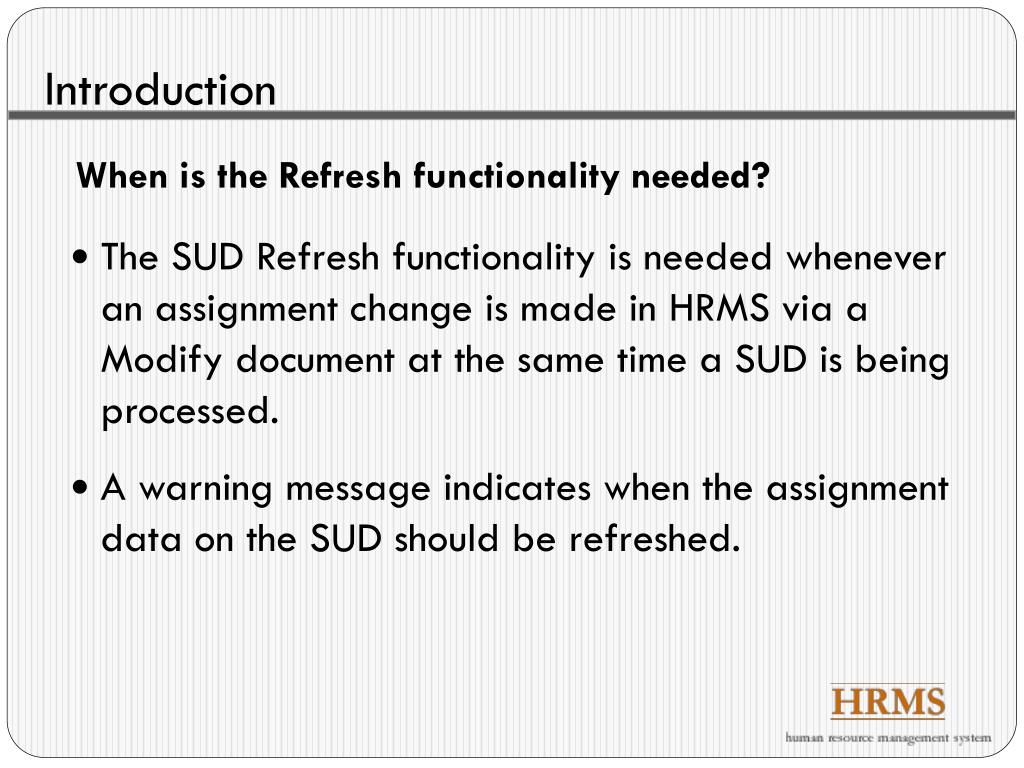 Introduction

When is the Refresh functionality needed?

• The SUD Refresh functionality is needed whenever an assignment change is made in HRMS via a Modify document at the same time a SUD is being processed.

• A warning message indicates when the assignment data on the SUD should be refreshed.

HRMS
human resource management system